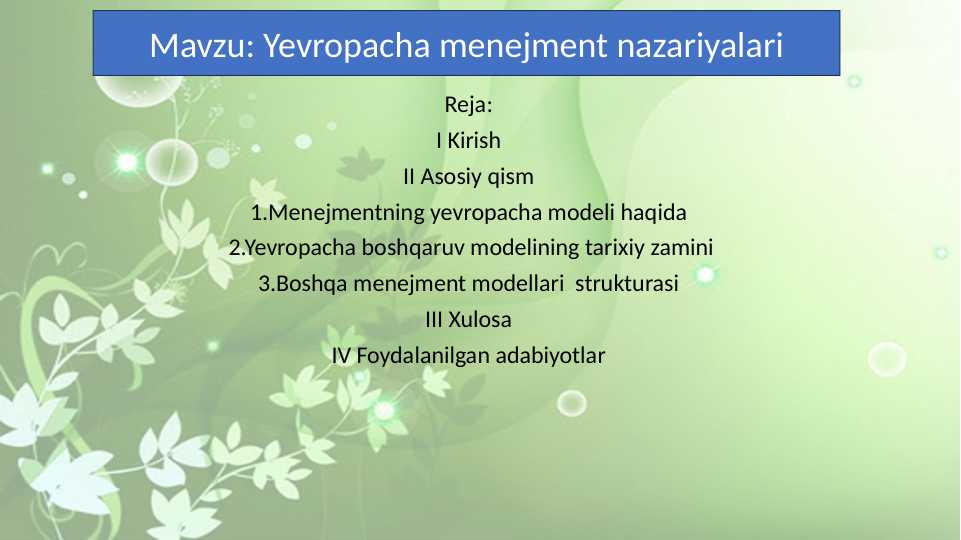 Mavzu: Yevropacha menejment nazariyalari

Reja:
I Kirish
II Asosiy qism
1.Menejmentning yevropacha modeli haqida
2.Yevropacha boshqaruv modelining tarixiy zamini
3.Boshqa menejment modellari strukturasi
III Xulosa
IV Foydalanilgan adabiyotlar